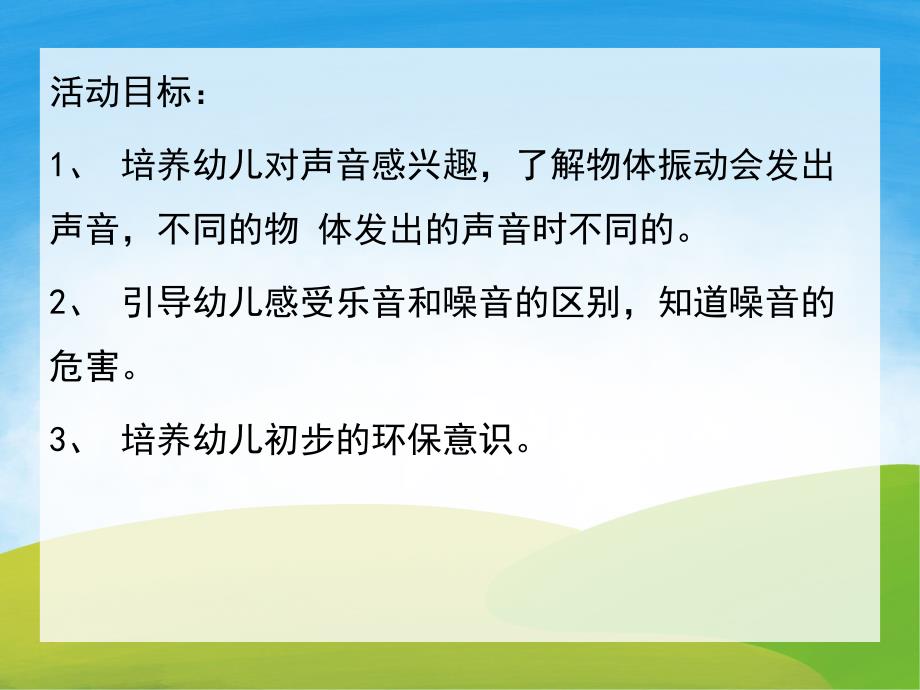 活动目标：

1、 培养幼儿对声音感兴趣，了解物体振动会发出声音，不同的物 体发出的声音时不同的。

2、 引导幼儿感受乐音和噪音的区别，知道噪音的危害。

3、 培养幼儿初步的环保意识。